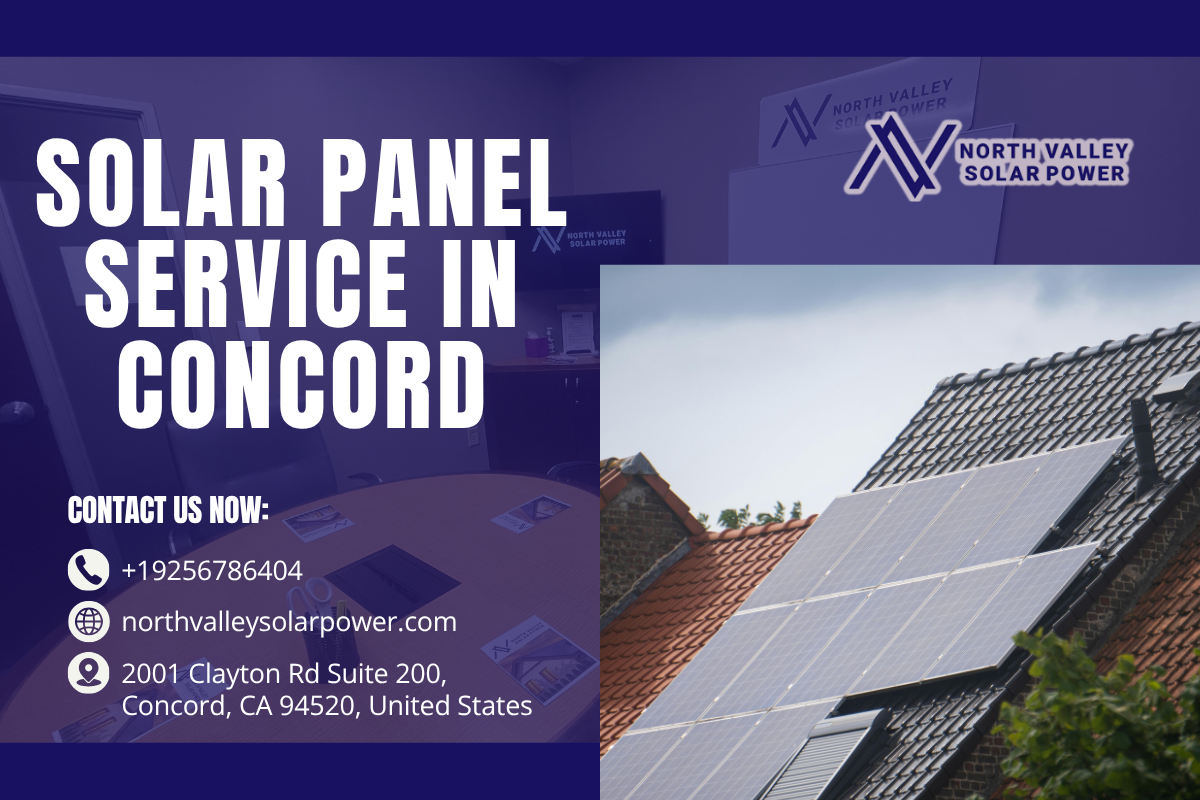 NORTH VALLEY SOLAR POWER

NORTH VALLEY SOLAR POWER

NORTH VALLEY SOLAR POWER

SOLAR PANEL SERVICE IN CONCORD

CONTACT US NOW:

+19256786404

northvalleysolarpower.com

2001 Clayton Rd Suite 200, Concord, CA 94520, United States